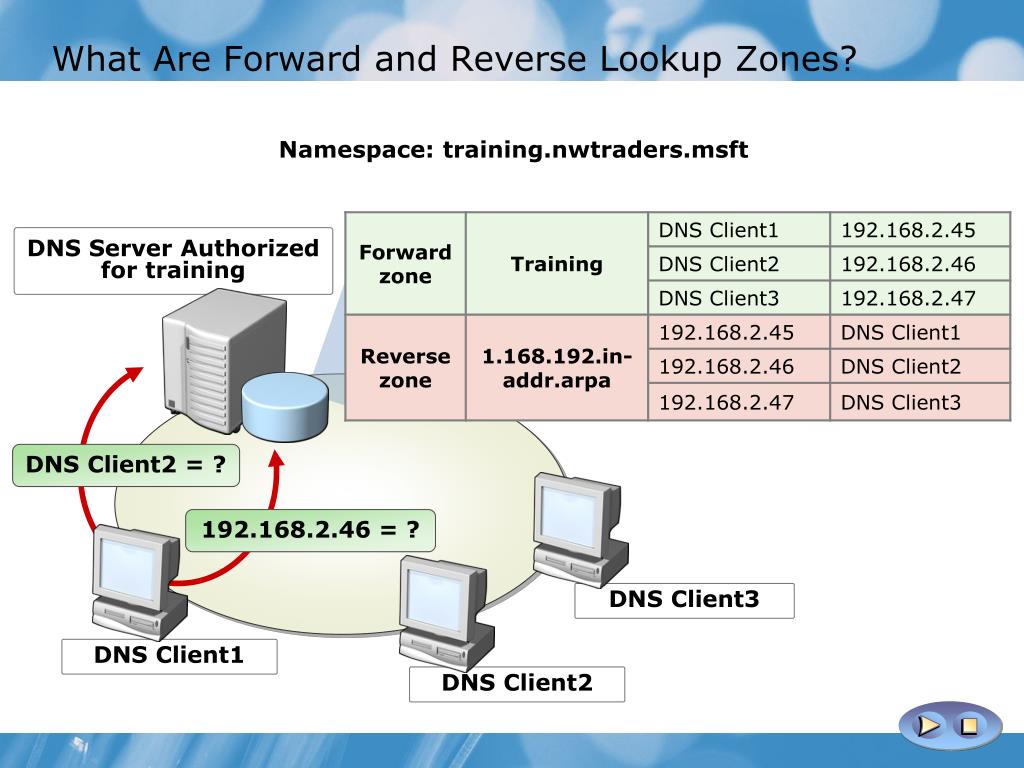 What Are Forward and Reverse Lookup Zones?

Namespace: training.nwtraders.msft

DNS Server Authorized for training

| Forward zone | Training | DNS Client1 | 192.168.2.45 |
|---|---|---|---|
| | | DNS Client2 | 192.168.2.46 |
| | | DNS Client3 | 192.168.2.47 |
| Reverse zone | 1.168.192.in-addr.arpa | 192.168.2.45 | DNS Client1 |
| | | 192.168.2.46 | DNS Client2 |
| | | 192.168.2.47 | DNS Client3 |

DNS Client2 = ?

192.168.2.46 = ?

DNS Client3

DNS Client1

DNS Client2